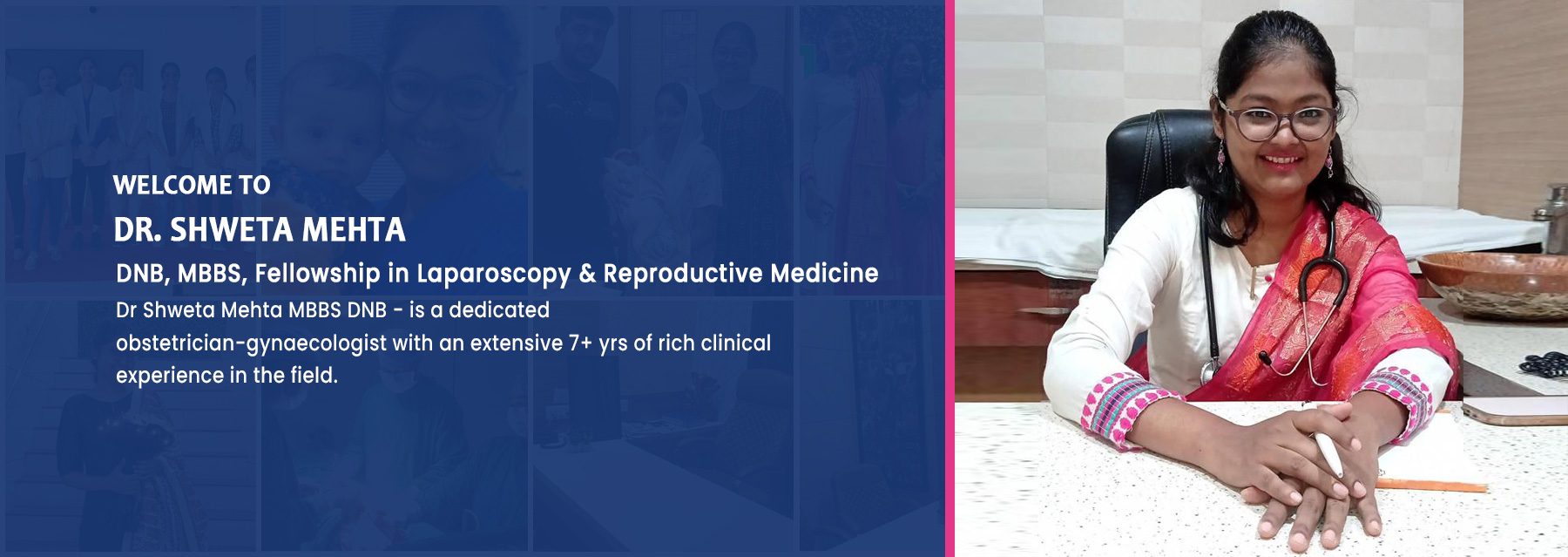 WELCOME TO
DR. SHWETA MEHTA

DNB, MBBS, Fellowship in Laparoscopy & Reproductive Medicine

Dr Shweta Mehta MBBS DNB - is a dedicated obstetrician-gynaecologist with an extensive 7+ yrs of rich clinical experience in the field.